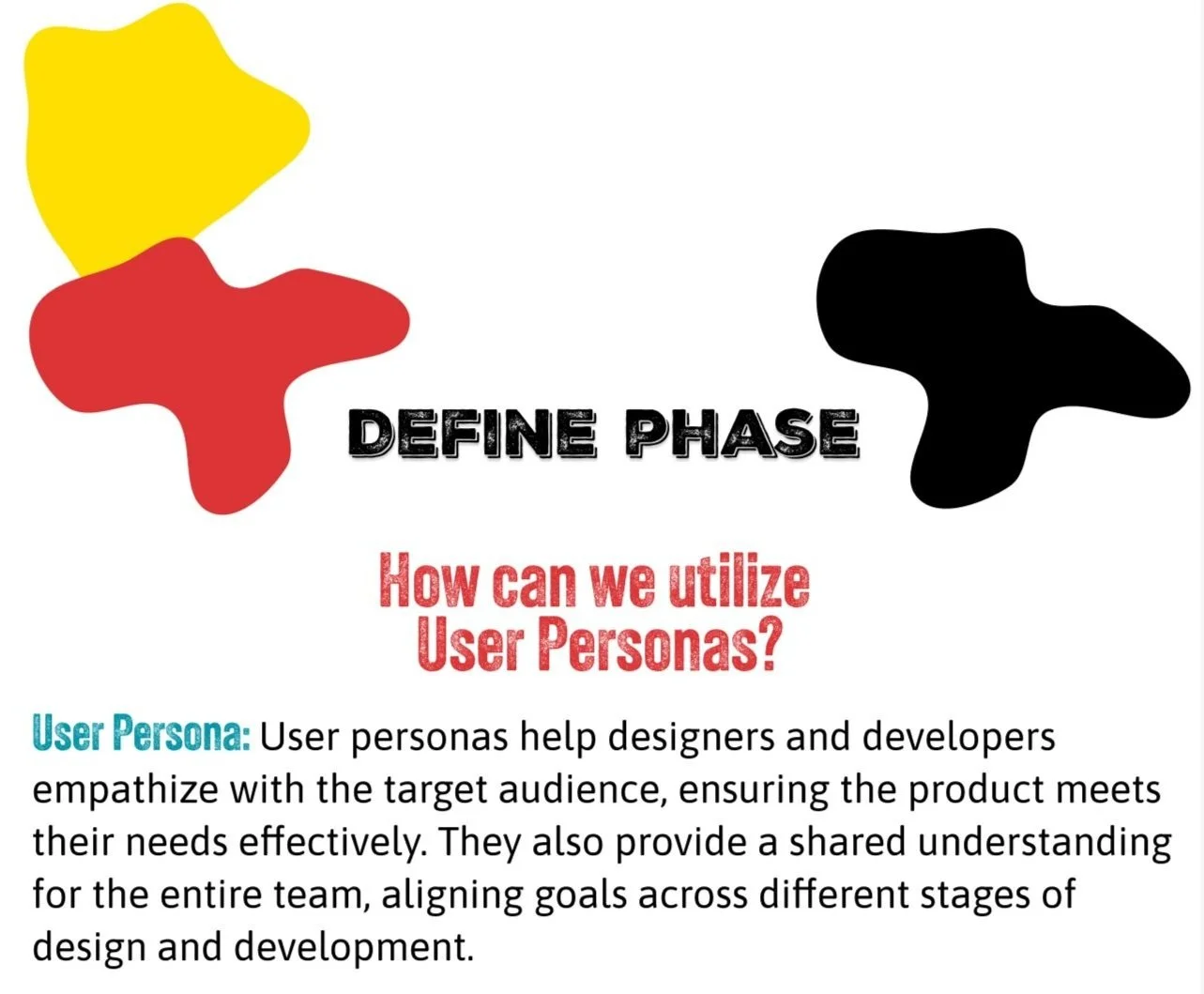 DEFINE PHASE

How can we utilize User Personas?

User Persona: User personas help designers and developers empathize with the target audience, ensuring the product meets their needs effectively. They also provide a shared understanding for the entire team, aligning goals across different stages of design and development.